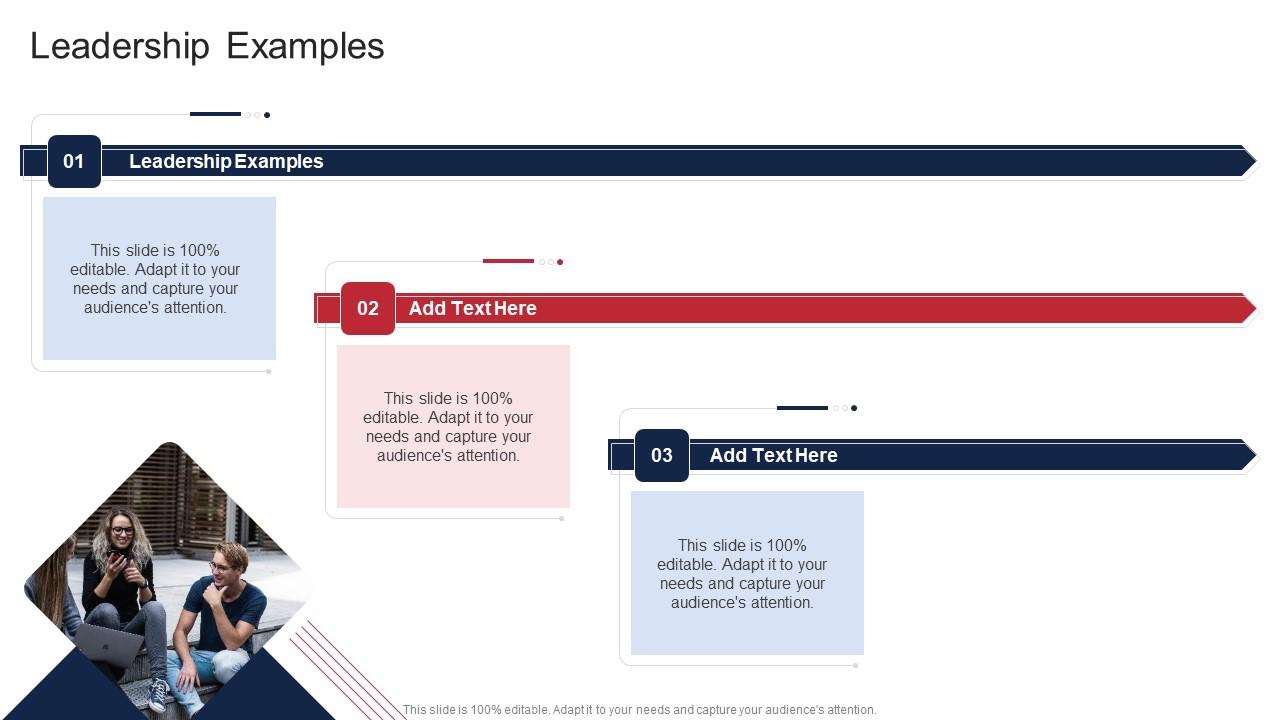 Leadership Examples

01 Leadership Examples

This slide is 100% editable. Adapt it to your needs and capture your audience's attention.

02 Add Text Here

This slide is 100% editable. Adapt it to your needs and capture your audience's attention.

03 Add Text Here

This slide is 100% editable. Adapt it to your needs and capture your audience's attention.

This slide is 100% editable. Adapt it to your needs and capture your audience's attention.